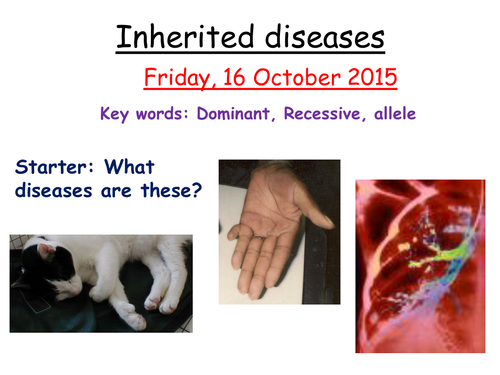 Inherited diseases

Friday, 16 October 2015

Key words: Dominant, Recessive, allele

Starter: What diseases are these?